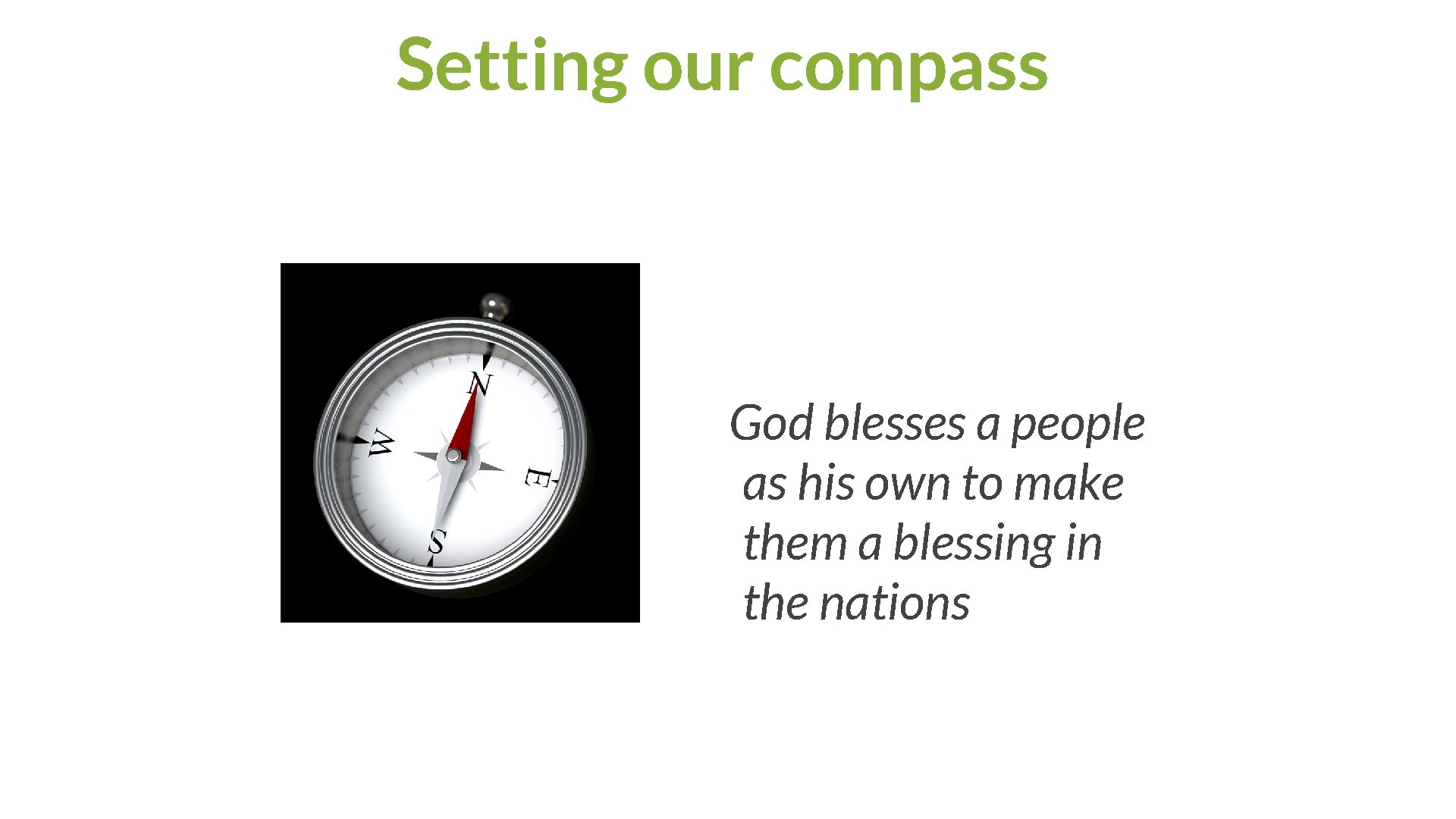 Setting our compass

N

W

E

S

God blesses a people as his own to make them a blessing in the nations